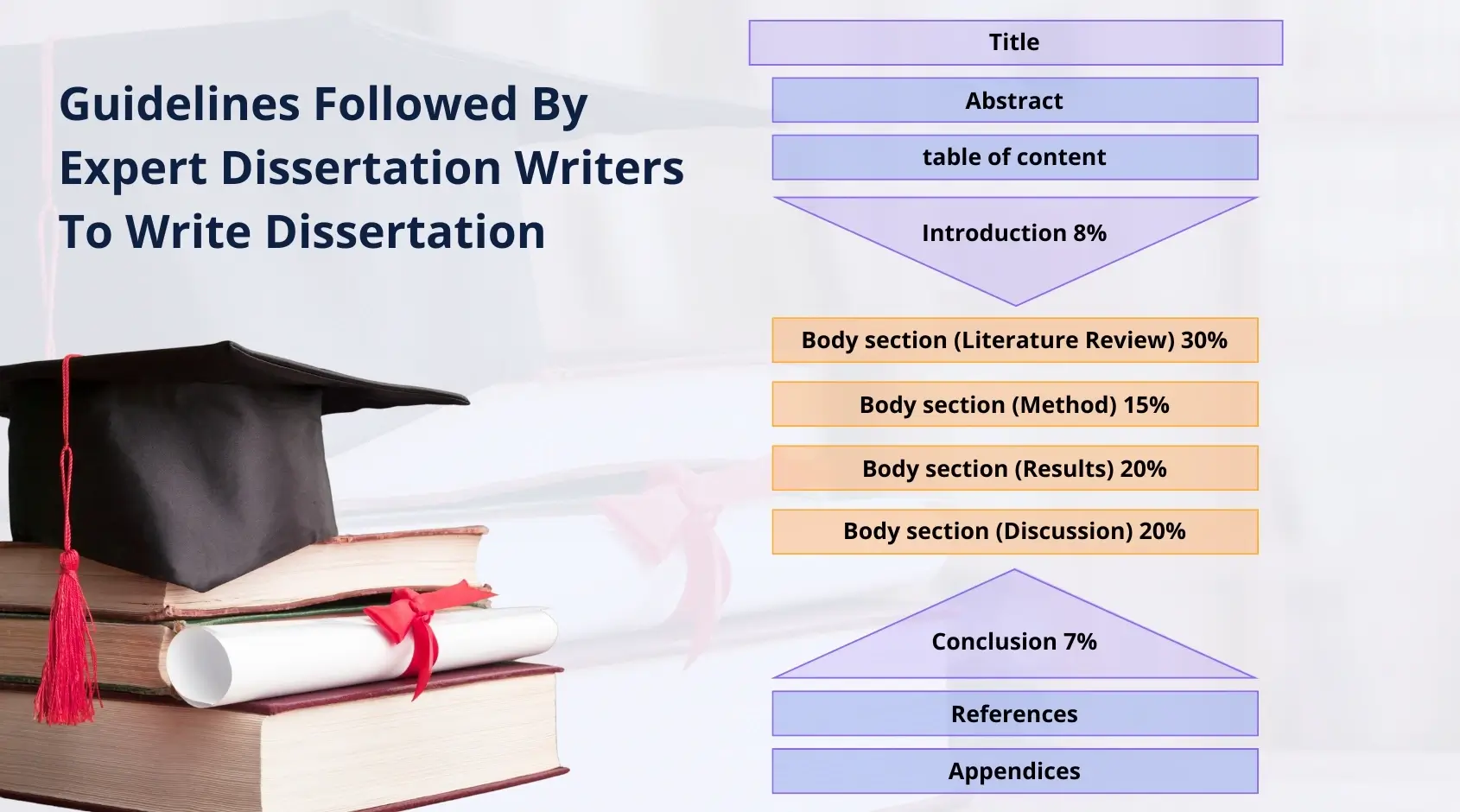 Guidelines Followed By Expert Dissertation Writers To Write Dissertation

Title

Abstract

table of content

Introduction 8%

Body section (Literature Review) 30%

Body section (Method) 15%

Body section (Results) 20%

Body section (Discussion) 20%

Conclusion 7%

References

Appendices